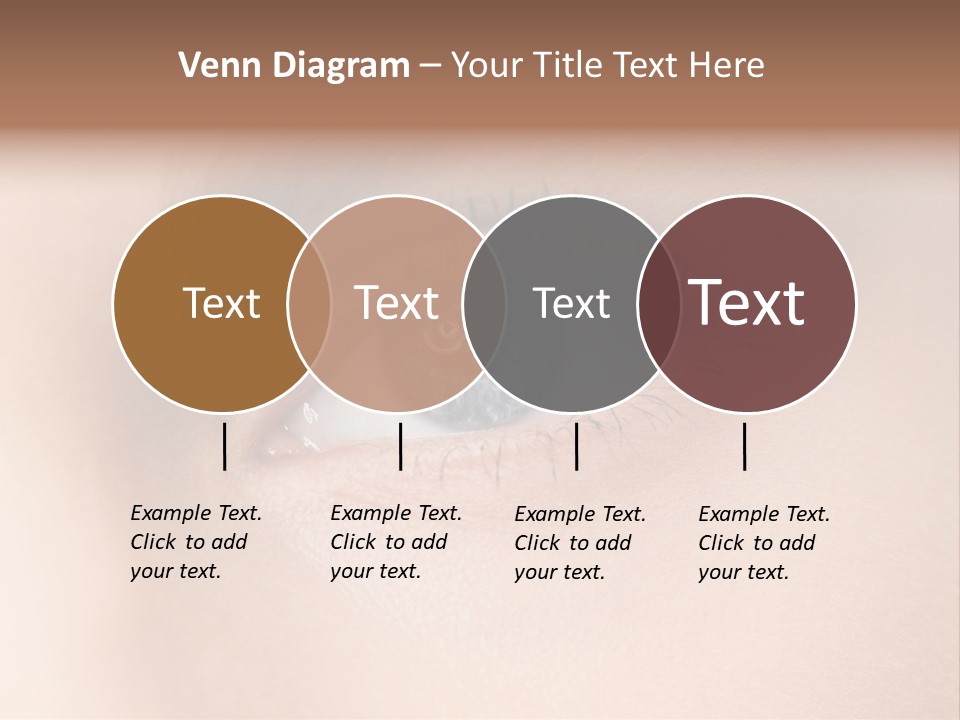 Venn Diagram – Your Title Text Here

Text

Text

Text

Text

Example Text. Click to add your text.

Example Text. Click to add your text.

Example Text. Click to add your text.

Example Text. Click to add your text.